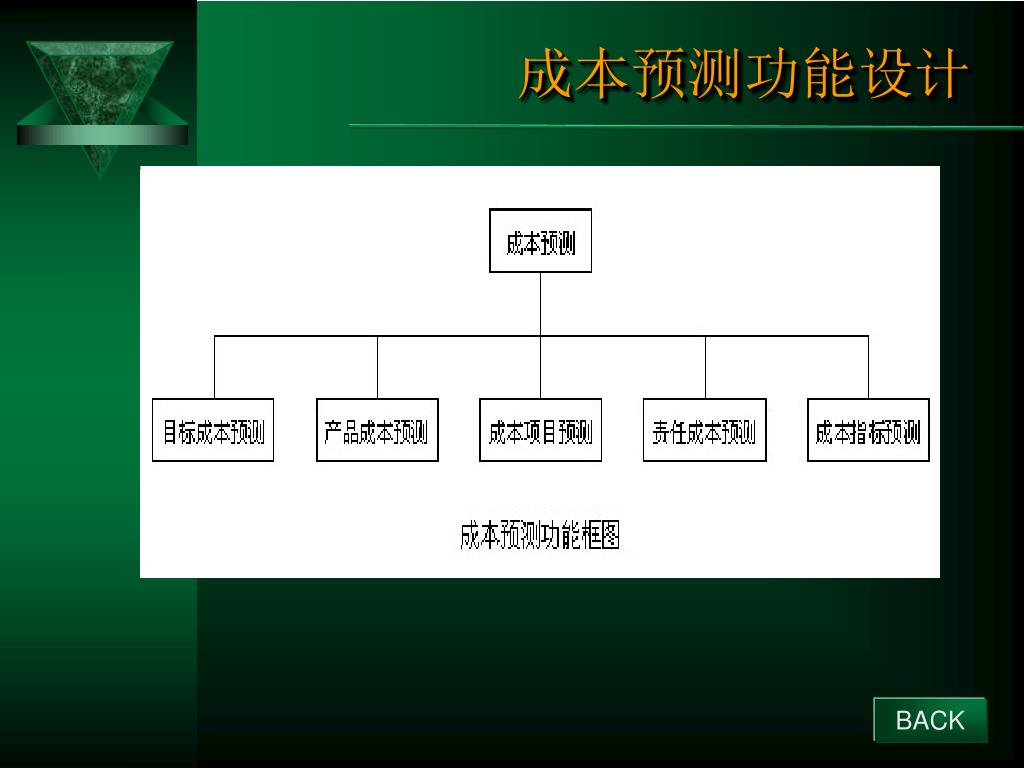 成本预测功能设计

成本预测

目标成本预测

产品成本预测

成本项目预测

责任成本预测

成本指标预测

成本预测功能框图

BACK